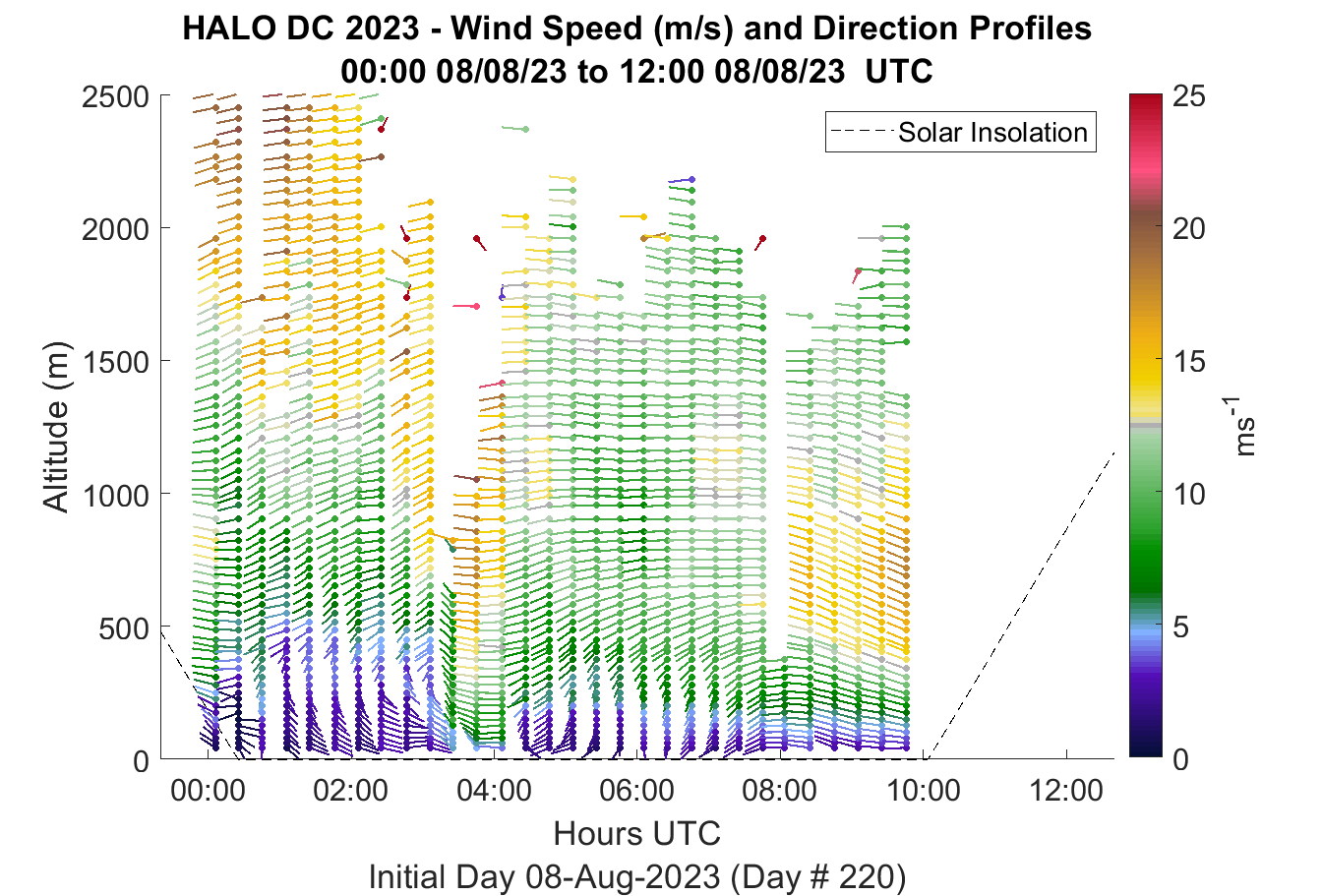 HALO DC 2023 - Wind Speed (m/s) and Direction Profiles
00:00 08/08/23 to 12:00 08/08/23 UTC

Solar Insolation

Altitude (m)

2500
2000
1500
1000
500
0

00:00 02:00 04:00 06:00 08:00 10:00 12:00

Hours UTC

Initial Day 08-Aug-2023 (Day # 220)

25
20
15
10
5
0

$ms^{-1}$